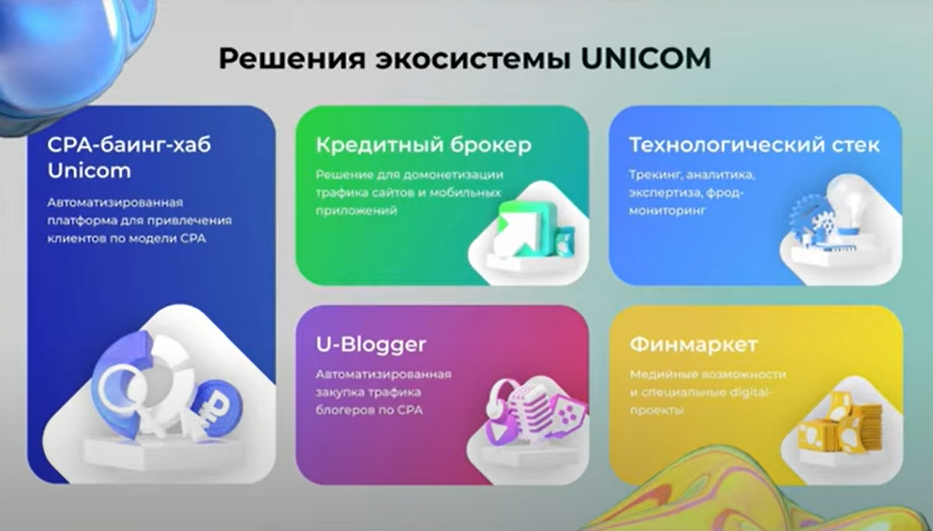 Решения экосистемы UNICOM

CPA-баинг-хаб Unicom

Автоматизированная платформа для привлечения клиентов по модели CPA

Кредитный брокер

Решение для домонетизации трафика сайтов и мобильных приложений

Технологический стек

Трекинг, аналитика, экспертиза, фрод-мониторинг

U-Blogger

Автоматизированная закупка трафика блогеров по CPA

Финмаркет

Медийные возможности и специальные digital-проекты